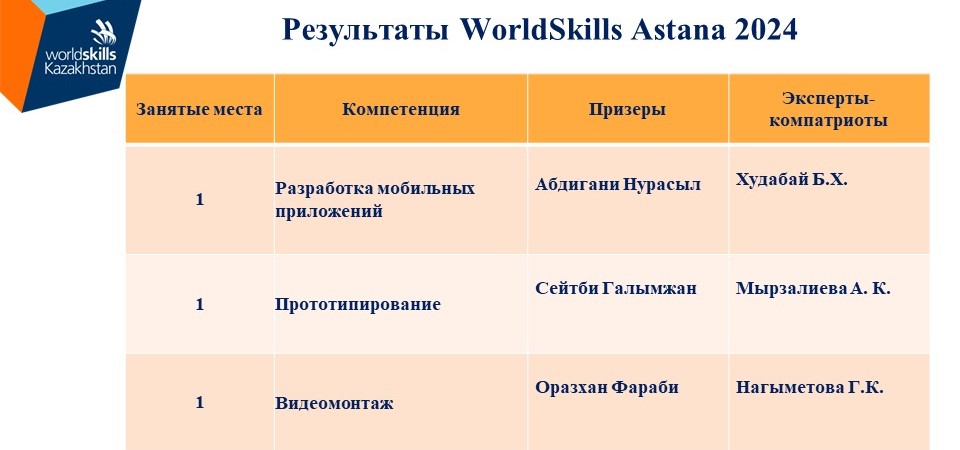 worldskills Kazakhstan

Результаты WorldSkills Astana 2024

| Занятые места | Компетенция | Призеры | Эксперты-компатриоты |
|---|---|---|---|
| 1 | Разработка мобильных приложений | Абдигани Нурасыл | Худабай Б.Х. |
| 1 | Прототипирование | Сейтби Галымжан | Мырзалиева А. К. |
| 1 | Видеомонтаж | Оразхан Фараби | Нагыметова Г.К. |